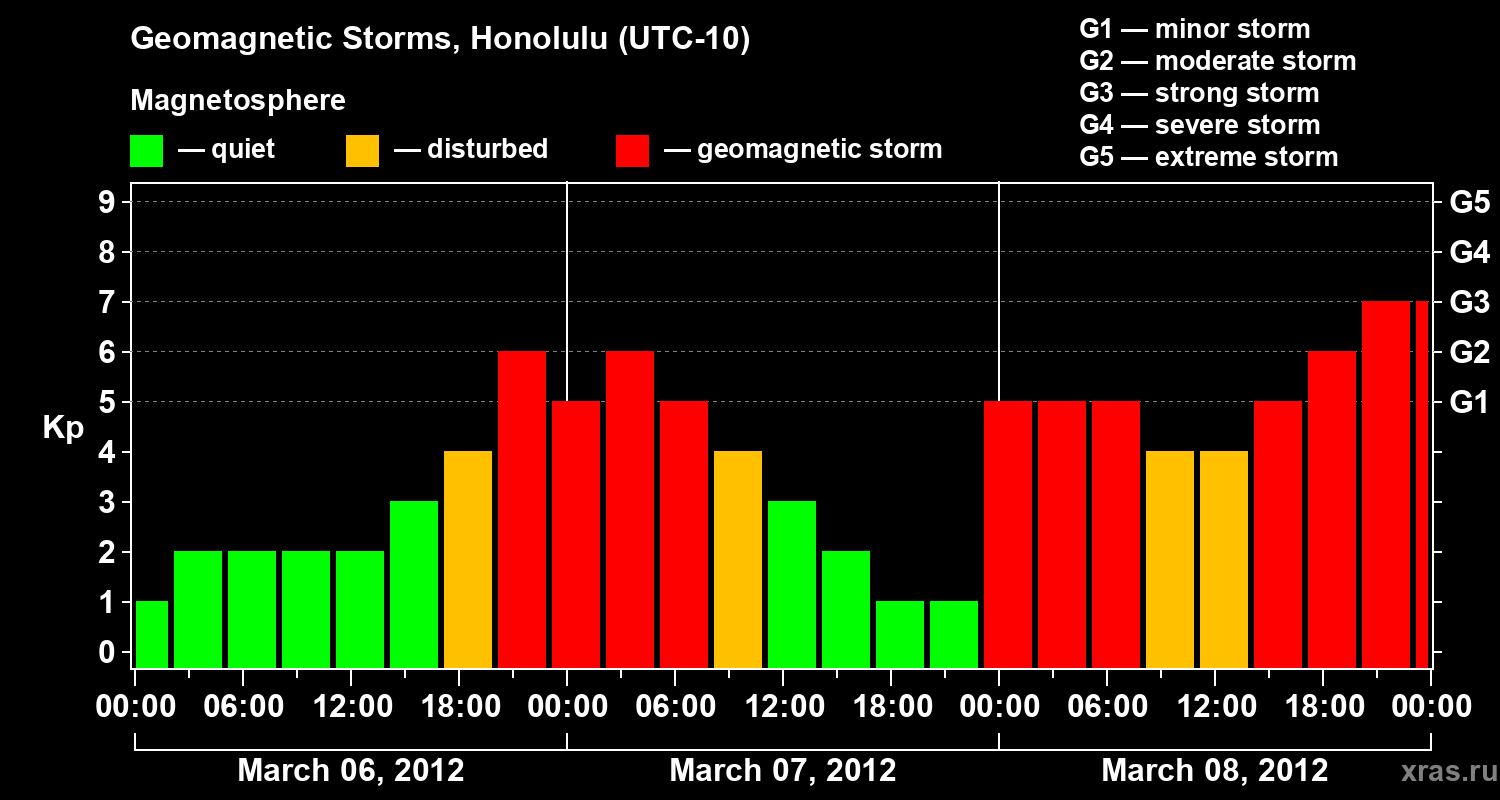 Geomagnetic Storms, Honolulu (UTC-10)

Magnetosphere

— quiet — disturbed — geomagnetic storm

G1 — minor storm
G2 — moderate storm
G3 — strong storm
G4 — severe storm
G5 — extreme storm

Kp

9
8
7
6
5
4
3
2
1
0

G5
G4
G3
G2
G1

00:00 06:00 12:00 18:00 00:00 06:00 12:00 18:00 00:00 06:00 12:00 18:00 00:00

March 06, 2012 March 07, 2012 March 08, 2012

xras.ru